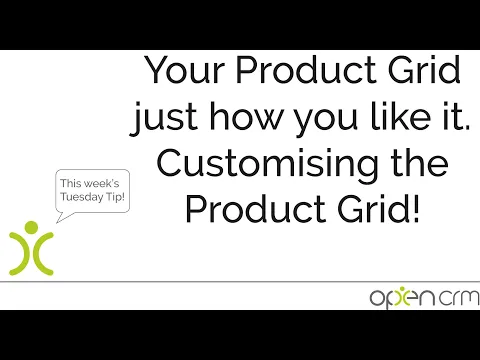 Your Product Grid just how you like it. Customising the Product Grid!

This week's Tuesday Tip!

opencrm